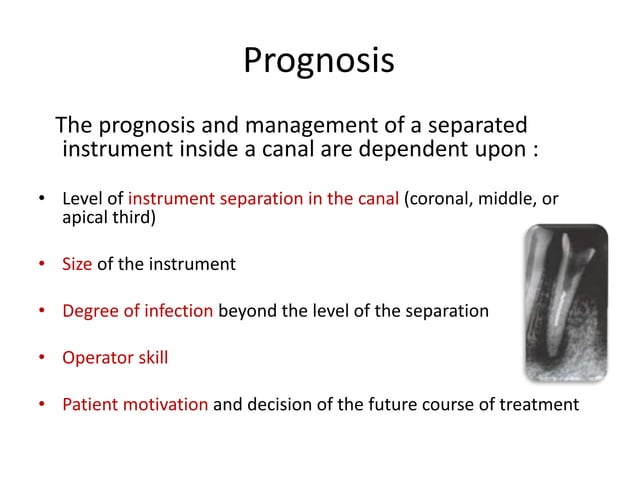 Prognosis

The prognosis and management of a separated instrument inside a canal are dependent upon :

• Level of instrument separation in the canal (coronal, middle, or apical third)

• Size of the instrument

• Degree of infection beyond the level of the separation

• Operator skill

• Patient motivation and decision of the future course of treatment